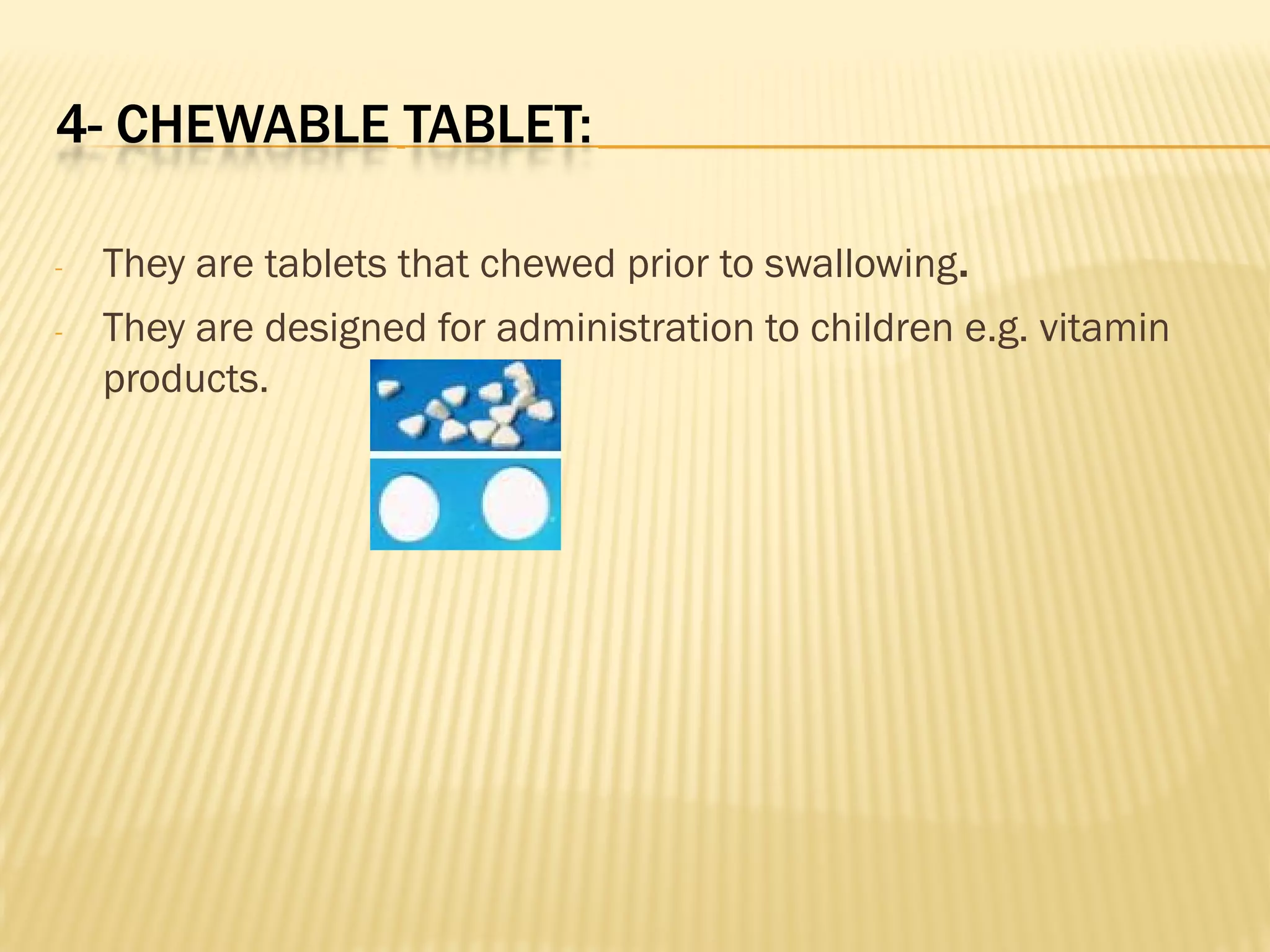 4- CHEWABLE TABLET:

- They are tablets that chewed prior to swallowing.
- They are designed for administration to children e.g. vitamin products.